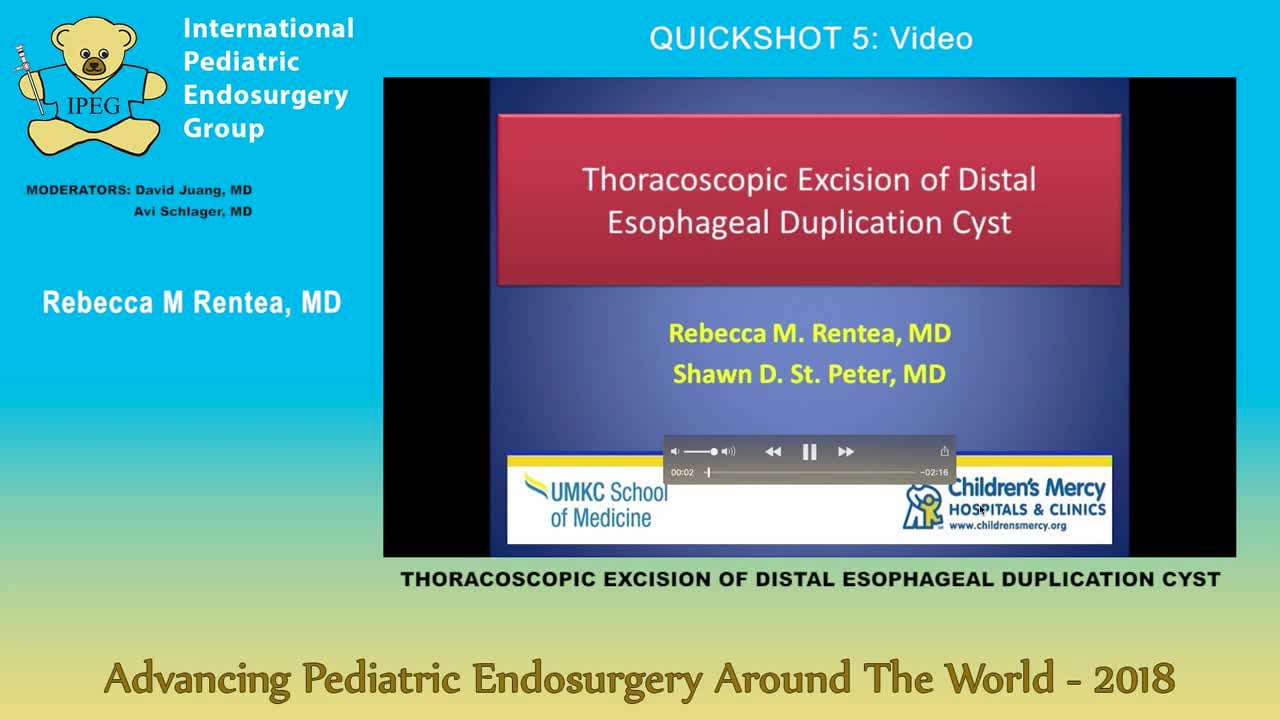 IPEG

International Pediatric Endosurgery Group

MODERATORS: David Juang, MD
Avi Schlager, MD

Rebecca M Rentea, MD

QUICKSHOT 5: Video

Thoracoscopic Excision of Distal Esophageal Duplication Cyst

Rebecca M. Rentea, MD
Shawn D. St. Peter, MD

00:02 -02:16

UMKC School of Medicine

Children's Mercy HOSPITALS & CLINICS
www.childrensmercy.org

THORACOSCOPIC EXCISION OF DISTAL ESOPHAGEAL DUPLICATION CYST

Advancing Pediatric Endosurgery Around The World - 2018